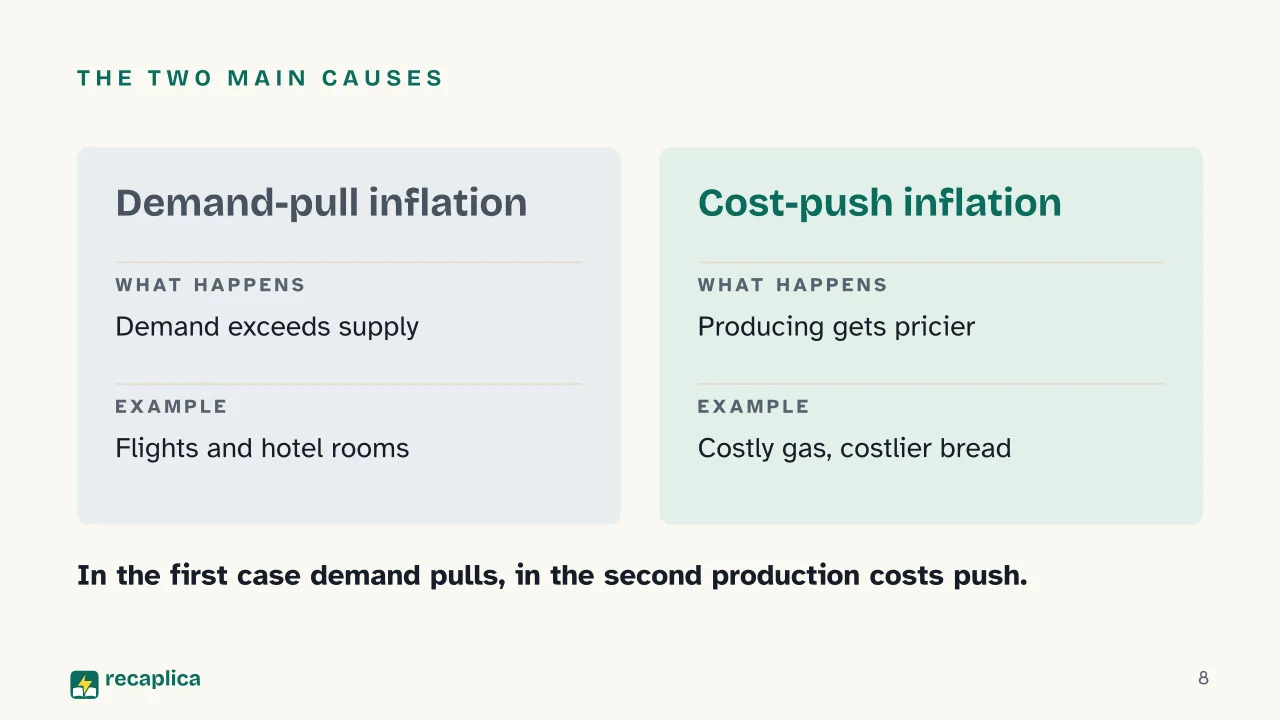 THE TWO MAIN CAUSES

Demand-pull inflation

WHAT HAPPENS

Demand exceeds supply

EXAMPLE

Flights and hotel rooms

Cost-push inflation

WHAT HAPPENS

Producing gets pricier

EXAMPLE

Costly gas, costlier bread

In the first case demand pulls, in the second production costs push.

recaplica

8